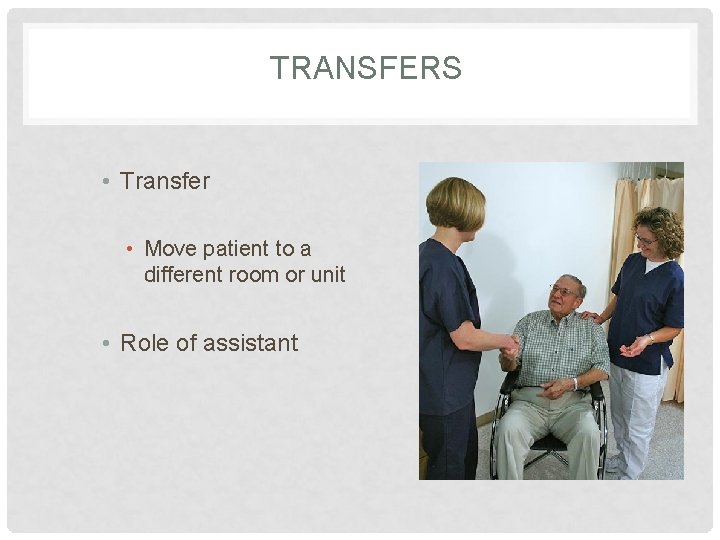 TRANSFERS

• Transfer

• Move patient to a different room or unit

• Role of assistant